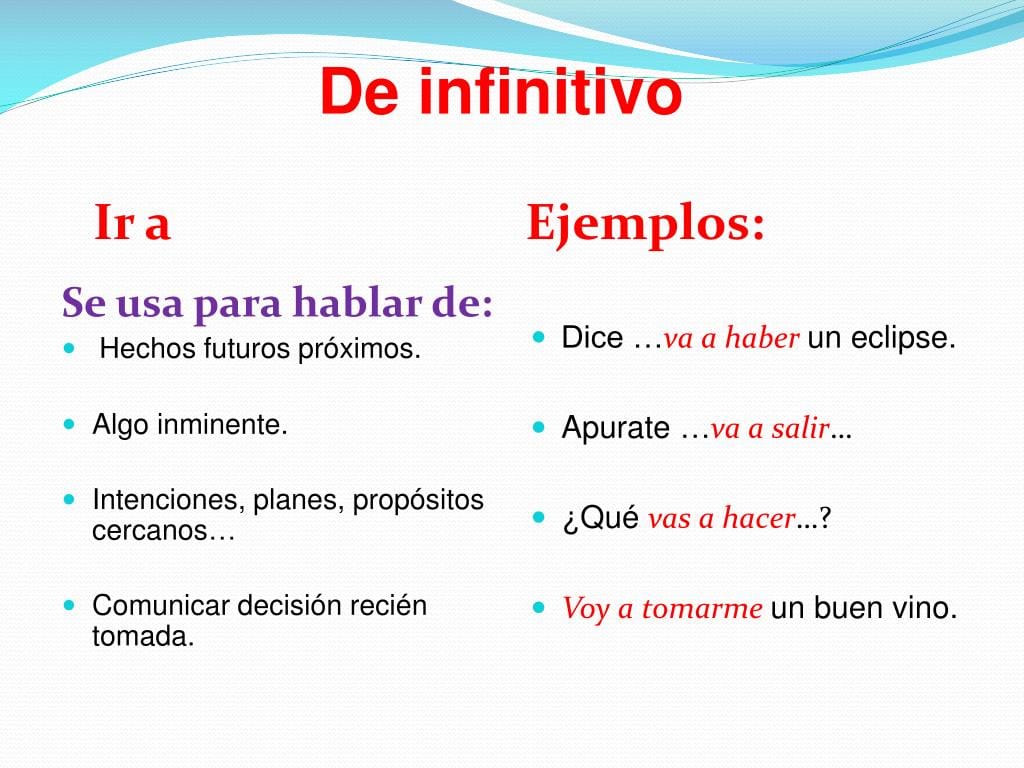 De infinitivo

Ir a

Se usa para hablar de:

- Hechos futuros próximos.
- Algo inminente.
- Intenciones, planes, propósitos cercanos…
- Comunicar decisión recién tomada.

Ejemplos:

- Dice …va a haber un eclipse.
- Apurate …va a salir…
- ¿Qué vas a hacer…?
- Voy a tomarme un buen vino.